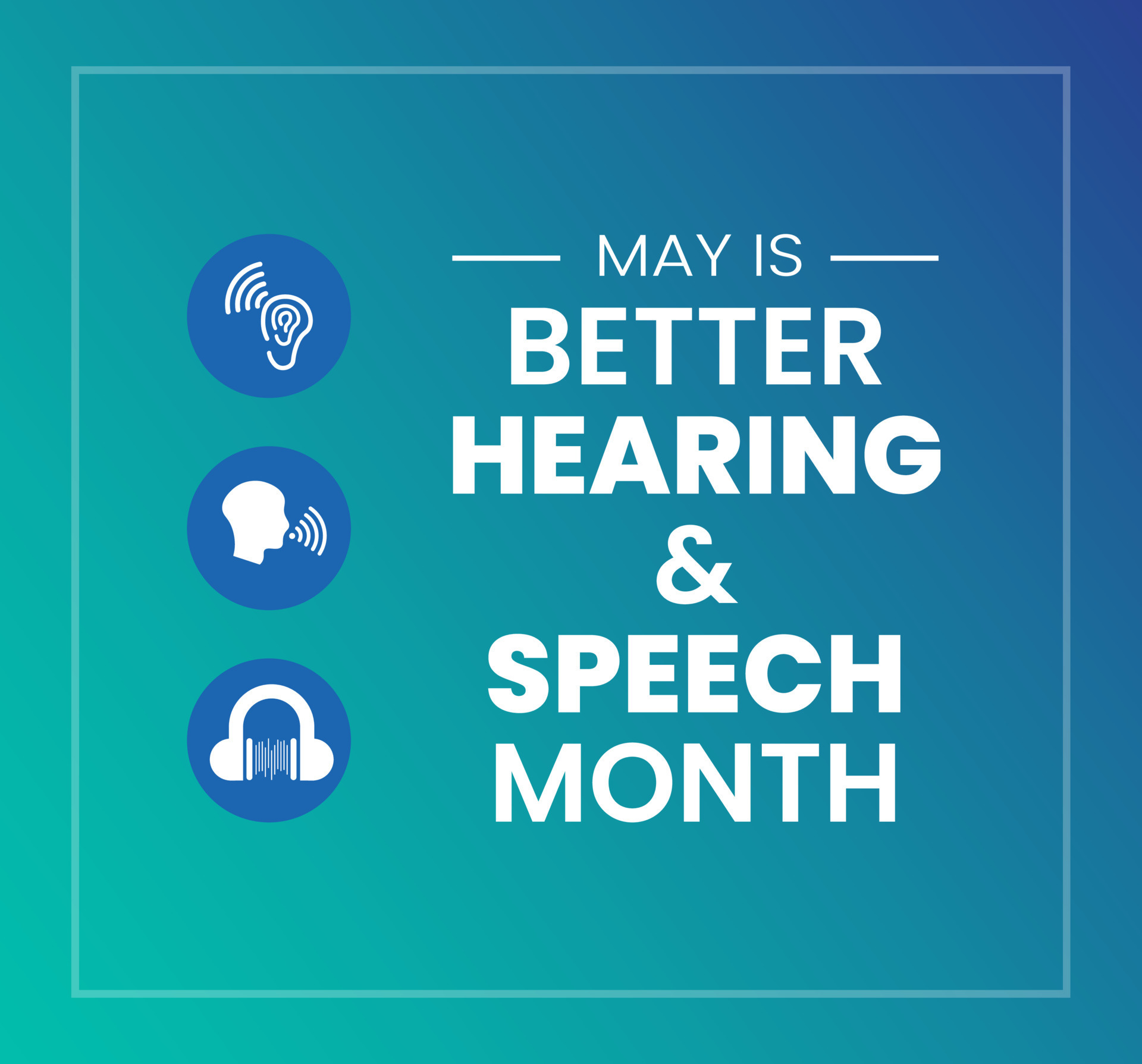 MAY IS
BETTER
HEARING
&
SPEECH
MONTH